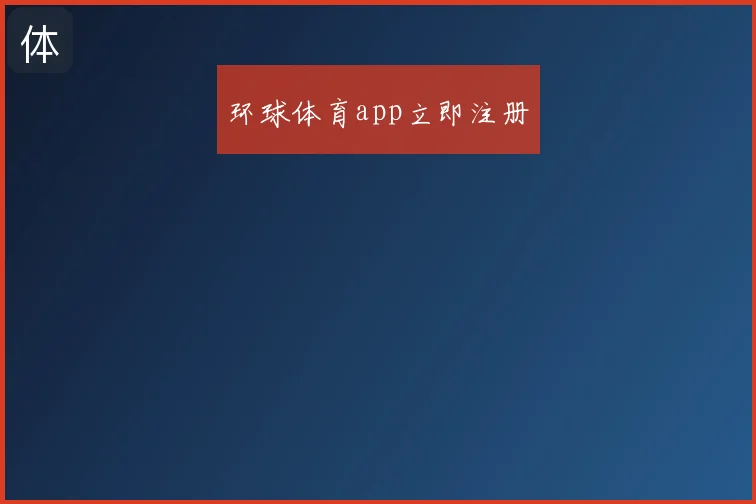 体

环球体育app立即注册